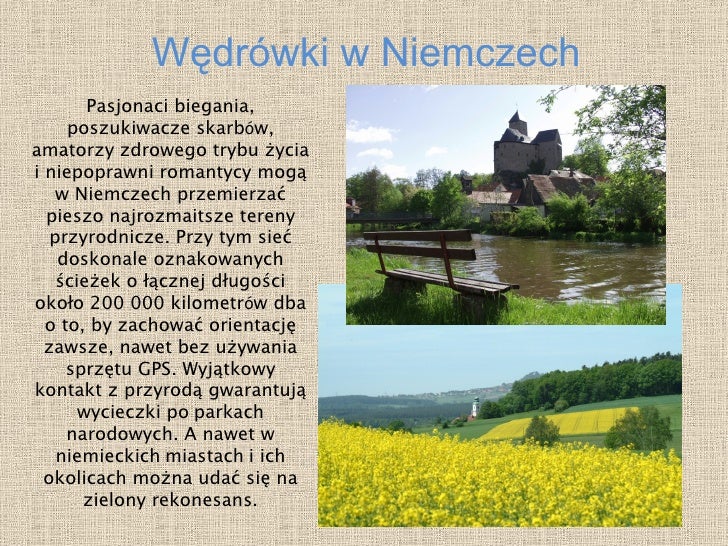 Wędrówki w Niemczech

Pasjonaci biegania, poszukiwacze skarbów, amatorzy zdrowego trybu życia i niepoprawni romantycy mogą w Niemczech przemierzać pieszo najrozmaitsze tereny przyrodnicze. Przy tym sieć doskonale oznakowanych ścieżek o łącznej długości około 200 000 kilometrów dba o to, by zachować orientację zawsze, nawet bez używania sprzętu GPS. Wyjątkowy kontakt z przyrodą gwarantują wycieczki po parkach narodowych. A nawet w niemieckich miastach i ich okolicach można udać się na zielony rekonesans.